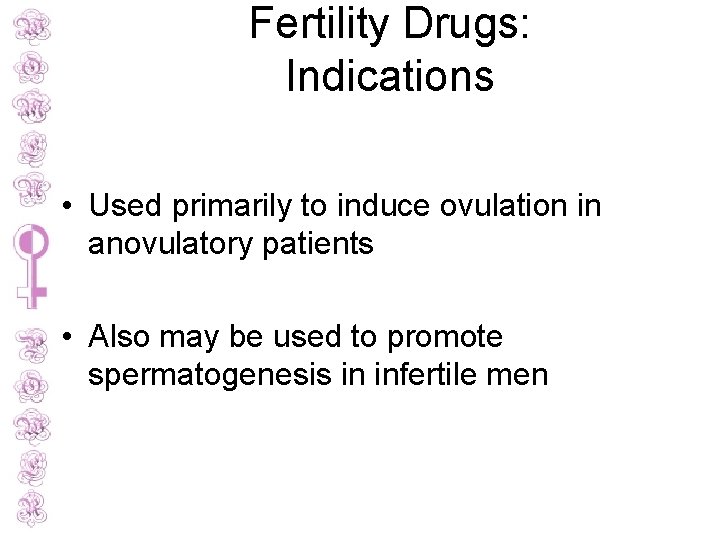 Fertility Drugs: Indications

• Used primarily to induce ovulation in anovulatory patients

• Also may be used to promote spermatogenesis in infertile men